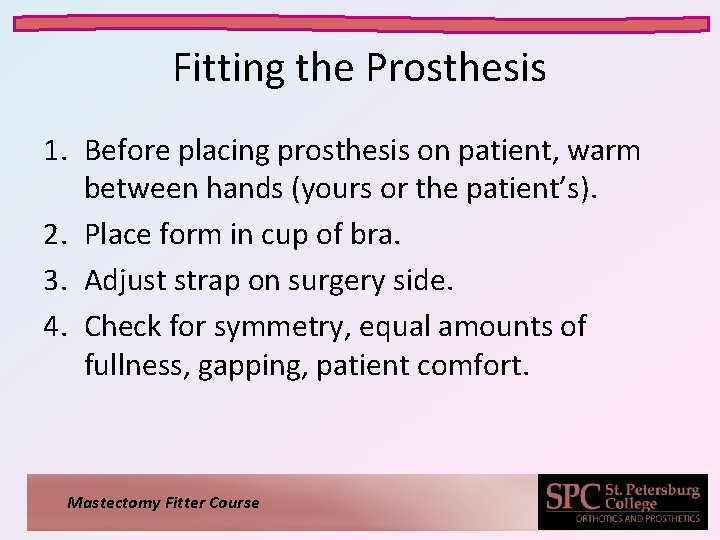 Fitting the Prosthesis

1. Before placing prosthesis on patient, warm between hands (yours or the patient's).
2. Place form in cup of bra.
3. Adjust strap on surgery side.
4. Check for symmetry, equal amounts of fullness, gapping, patient comfort.

Mastectomy Fitter Course

SPC St. Petersburg College
ORTHOTICS AND PROSTHETICS